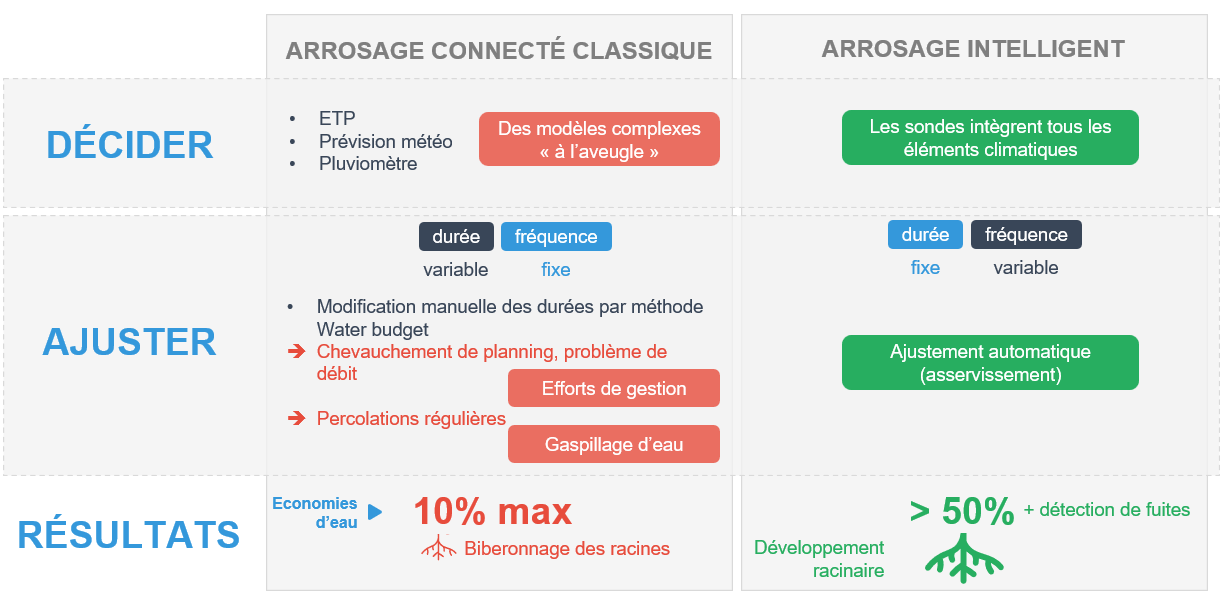 ARROSAGE CONNECTÉ CLASSIQUE

ARROSAGE INTELLIGENT

DÉCIDER

- ETP
- Prévision météo
- Pluviomètre

Des modèles complexes « à l'aveugle »

Les sondes intègrent tous les éléments climatiques

AJUSTER

durée fréquence
variable fixe

- Modification manuelle des durées par méthode Water budget

➔ Chevauchement de planning, problème de débit

Efforts de gestion

➔ Percolations régulières

Gaspillage d'eau

durée fréquence
fixe variable

Ajustement automatique (asservissement)

RÉSULTATS

Economies d'eau

10% max

Biberonnage des racines

> 50%

+ détection de fuites

Développement racinaire